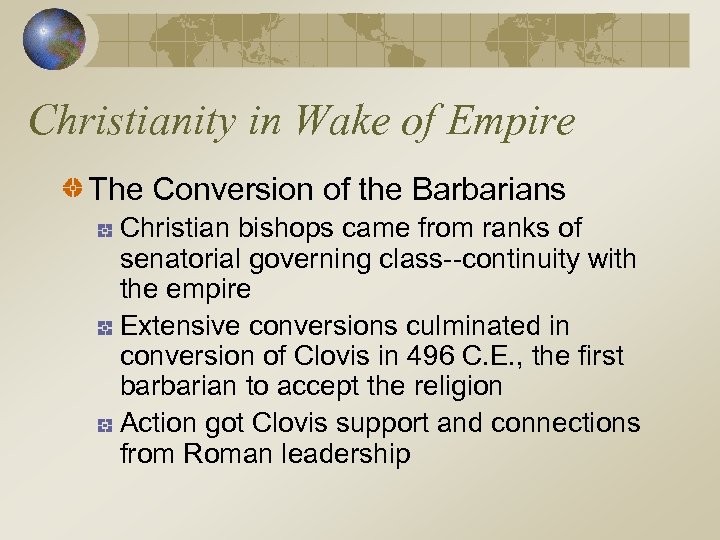 Christianity in Wake of Empire

The Conversion of the Barbarians

Christian bishops came from ranks of senatorial governing class--continuity with the empire

Extensive conversions culminated in conversion of Clovis in 496 C.E., the first barbarian to accept the religion

Action got Clovis support and connections from Roman leadership